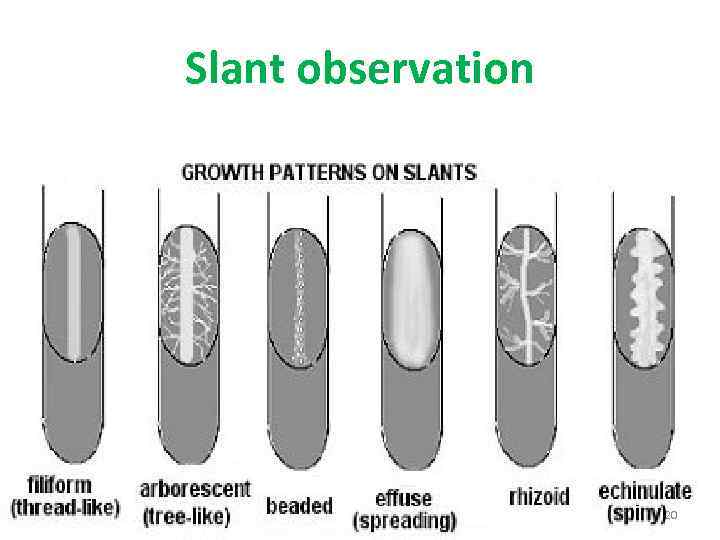 Slant observation

GROWTH PATTERNS ON SLANTS

filiform (thread-like)

arborescent (tree-like)

beaded

effuse (spreading)

rhizoid

echinulate (spiny)

20